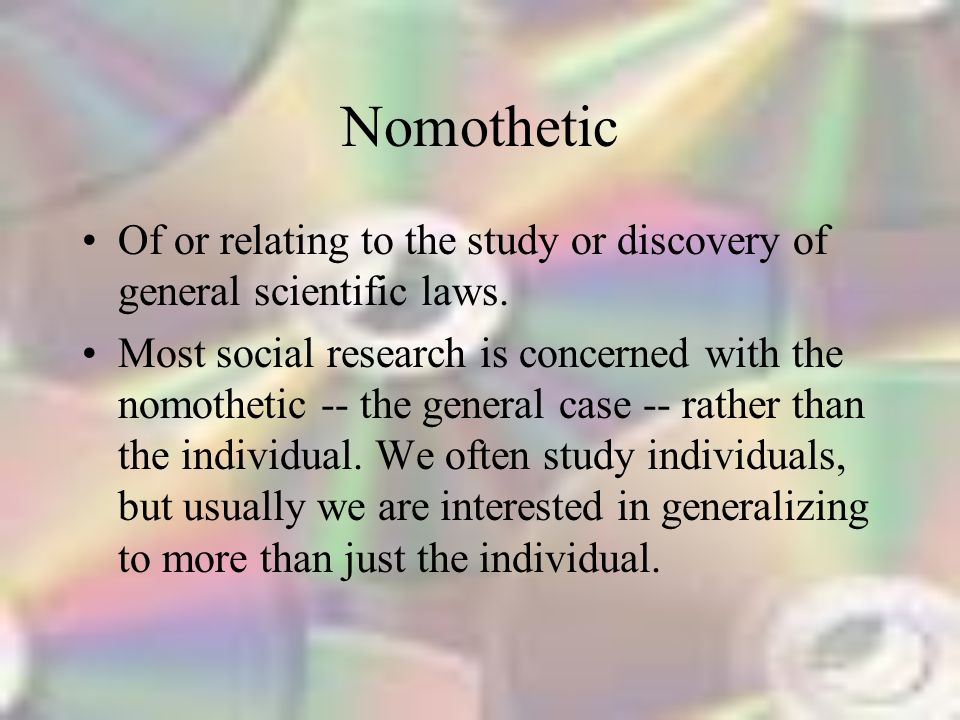 Nomothetic

• Of or relating to the study or discovery of general scientific laws.

• Most social research is concerned with the nomothetic -- the general case -- rather than the individual. We often study individuals, but usually we are interested in generalizing to more than just the individual.